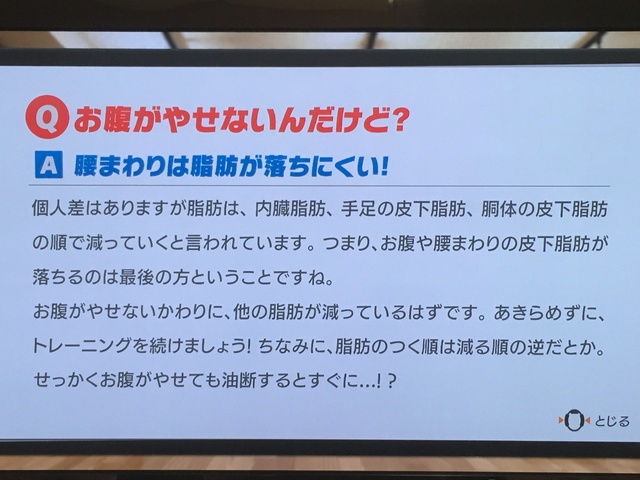 Q お腹がやせないんだけど?

A 腰まわりは脂肪が落ちにくい!

個人差はありますが脂肪は、内臓脂肪、手足の皮下脂肪、胴体の皮下脂肪の順で減っていくと言われています。つまり、お腹や腰まわりの皮下脂肪が落ちるのは最後の方ということですね。
お腹がやせないかわりに、他の脂肪が減っているはずです。あきらめずに、トレーニングを続けましょう! ちなみに、脂肪のつく順は減る順の逆だとか。せっかくお腹がやせても油断するとすぐに…!?

とじる